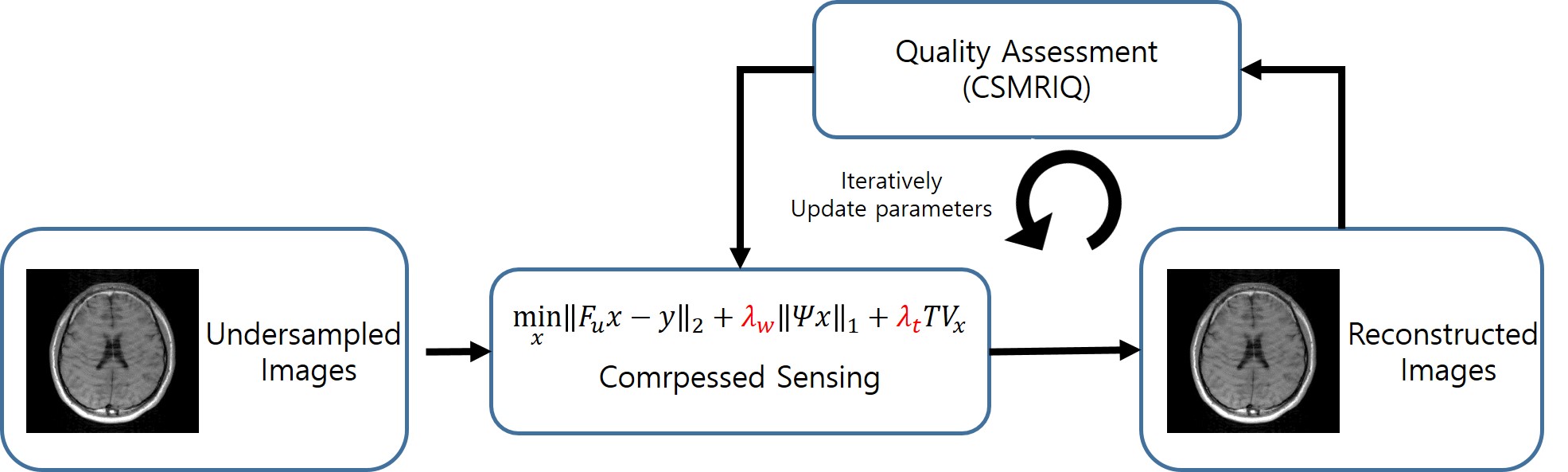 Quality Assessment
(CSMRIQ)

Iteratively
Update parameters

Undersampled Images

$\min_{x} \|F_u x - y\|_2 + \lambda_w \|\Psi x\|_1 + \lambda_t TV_x$

Comrpessed Sensing

Reconstructed Images